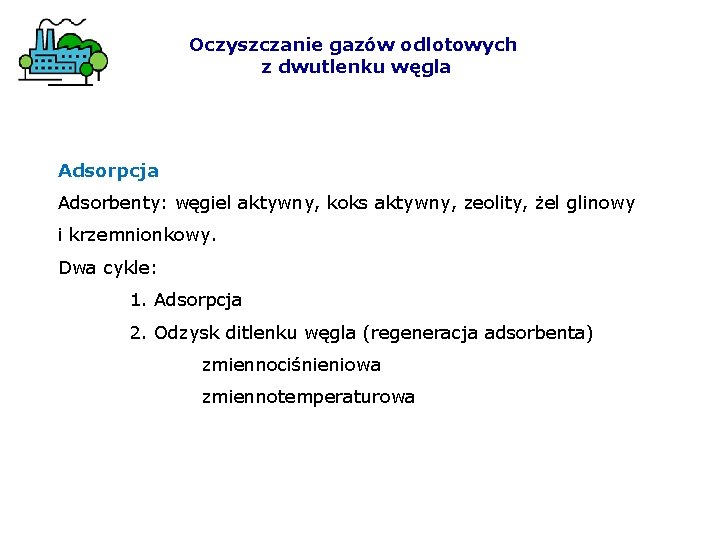 Oczyszczanie gazów odlotowych
z dwutlenku węgla

Adsorpcja
Adsorbenty: węgiel aktywny, koks aktywny, zeolity, żel glinowy i krzemnionkowy.
Dwa cykle:
1. Adsorpcja
2. Odzysk ditlenku węgla (regeneracja adsorbenta)
zmiennociśnieniowa
zmiennotemperaturowa